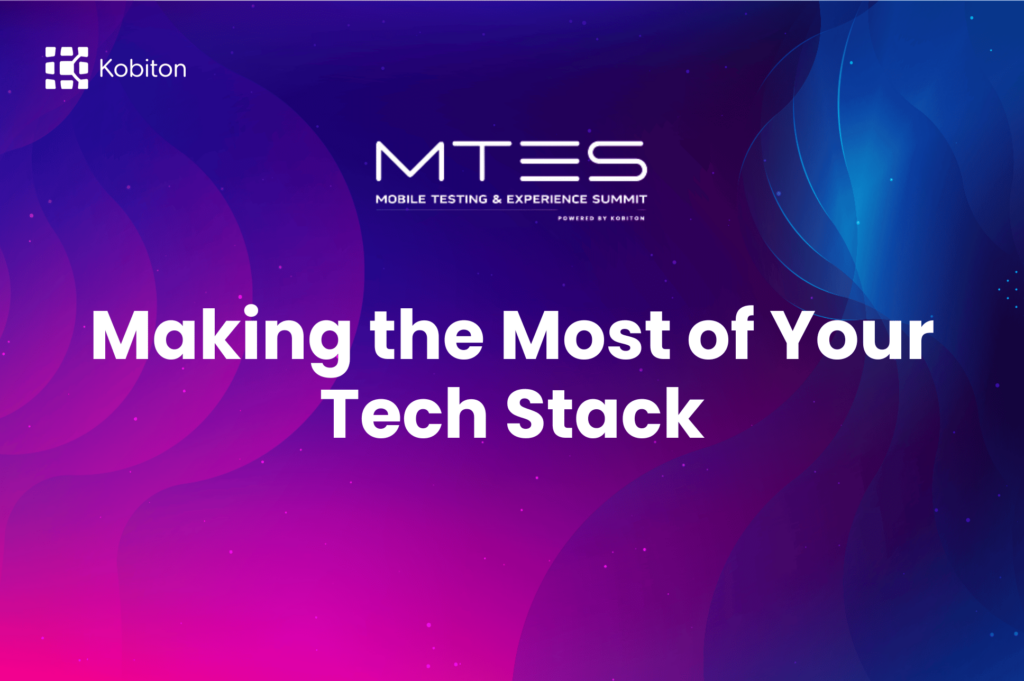 Kobiton

MTES
MOBILE TESTING & EXPERIENCE SUMMIT
POWERED BY KOBITON

Making the Most of Your Tech Stack